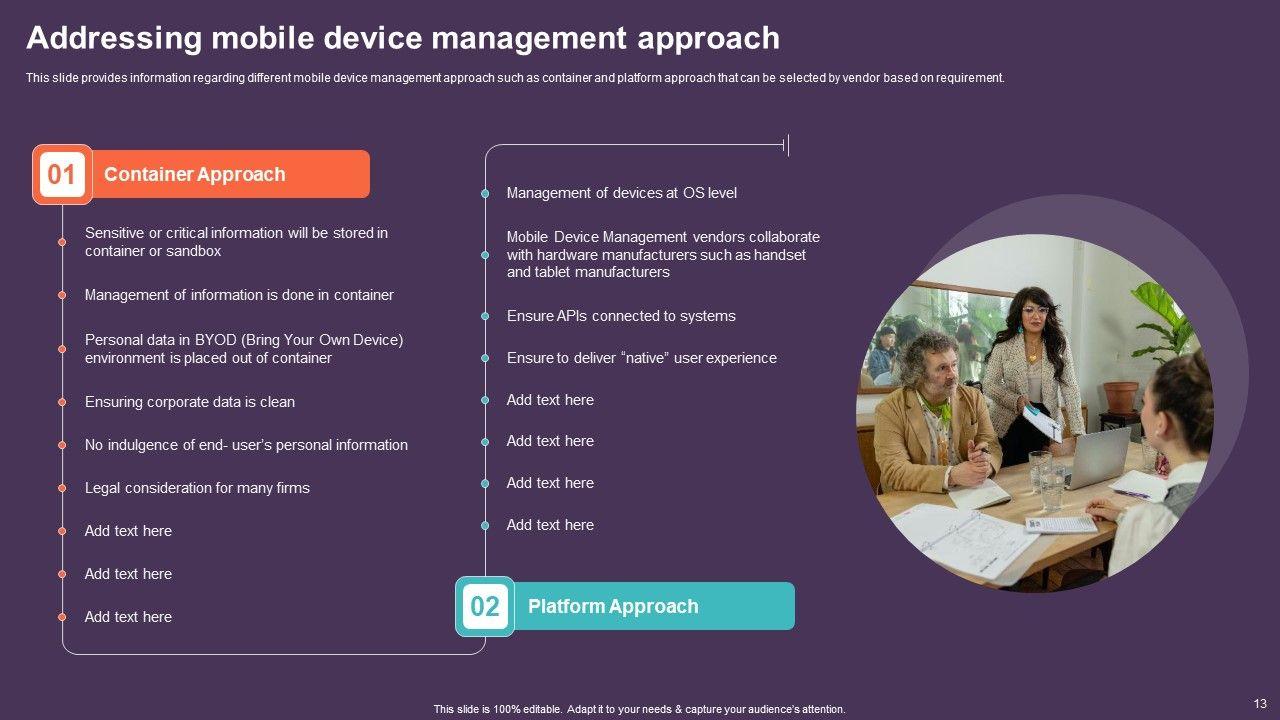 Addressing mobile device management approach

This slide provides information regarding different mobile device management approach such as container and platform approach that can be selected by vendor based on requirement.

01 Container Approach

Sensitive or critical information will be stored in container or sandbox

Management of information is done in container

Personal data in BYOD (Bring Your Own Device) environment is placed out of container

Ensuring corporate data is clean

No indulgence of end- user's personal information

Legal consideration for many firms

Add text here

Add text here

Add text here

Management of devices at OS level

Mobile Device Management vendors collaborate with hardware manufacturers such as handset and tablet manufacturers

Ensure APIs connected to systems

Ensure to deliver "native" user experience

Add text here

Add text here

Add text here

Add text here

02 Platform Approach

This slide is 100% editable. Adapt it to your needs & capture your audience's attention.

13